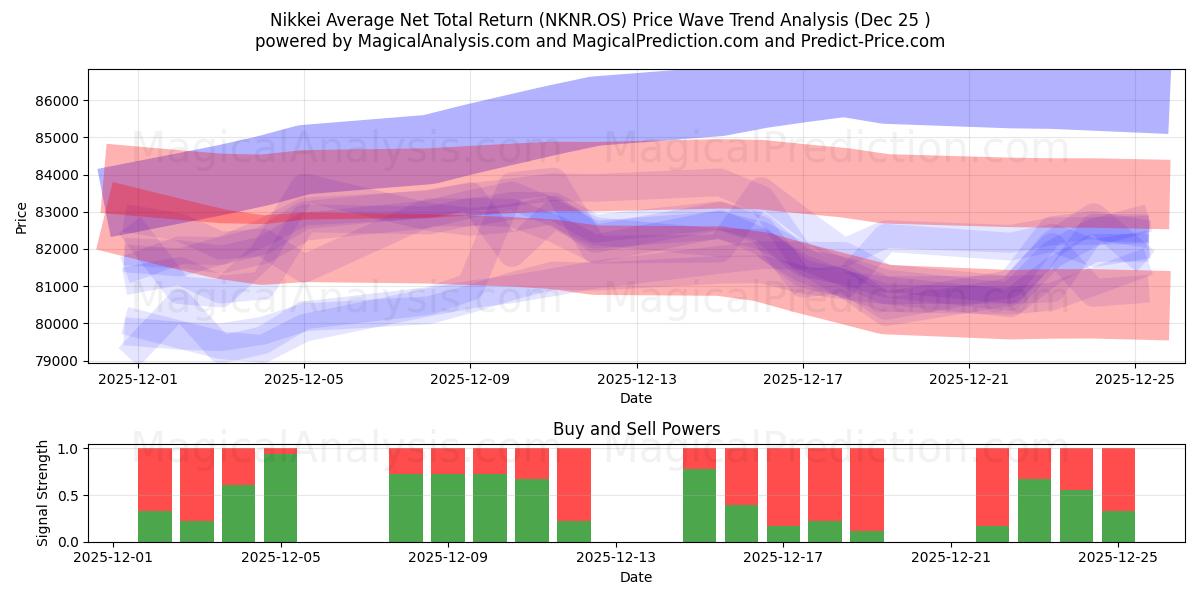 Nikkei Average Net Total Return (NKNR.OS) Price Wave Trend Analysis (Dec 25 )
powered by MagicalAnalysis.com and MagicalPrediction.com and Predict-Price.com

MagicalAnalysis.com MagicalPrediction.com
MagicalAnalysis.com MagicalPrediction.com

Price
86000
85000
84000
83000
82000
81000
80000
79000

2025-12-01 2025-12-05 2025-12-09 2025-12-13 2025-12-17 2025-12-21 2025-12-25
Date

Buy and Sell Powers

MagicalAnalysis.com MagicalPrediction.com

Signal Strength
1.0
0.5
0.0

2025-12-01 2025-12-05 2025-12-09 2025-12-13 2025-12-17 2025-12-21 2025-12-25
Date